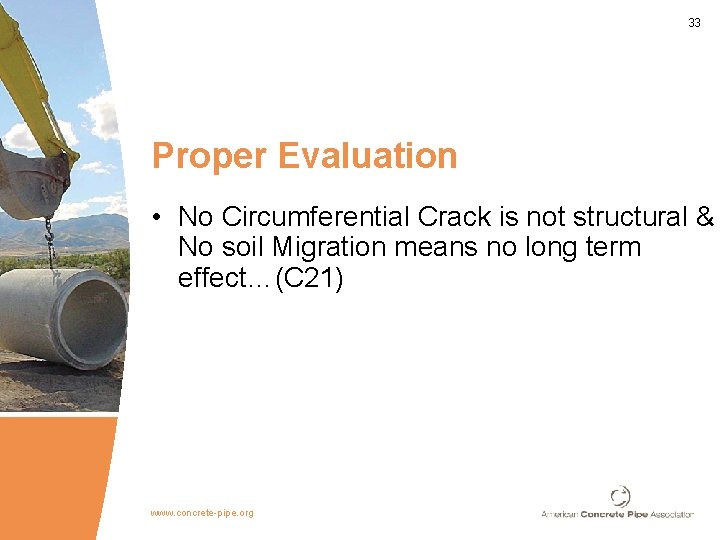 33

Proper Evaluation

• No Circumferential Crack is not structural & No soil Migration means no long term effect…(C21)

www.concrete-pipe.org

American Concrete Pipe Association